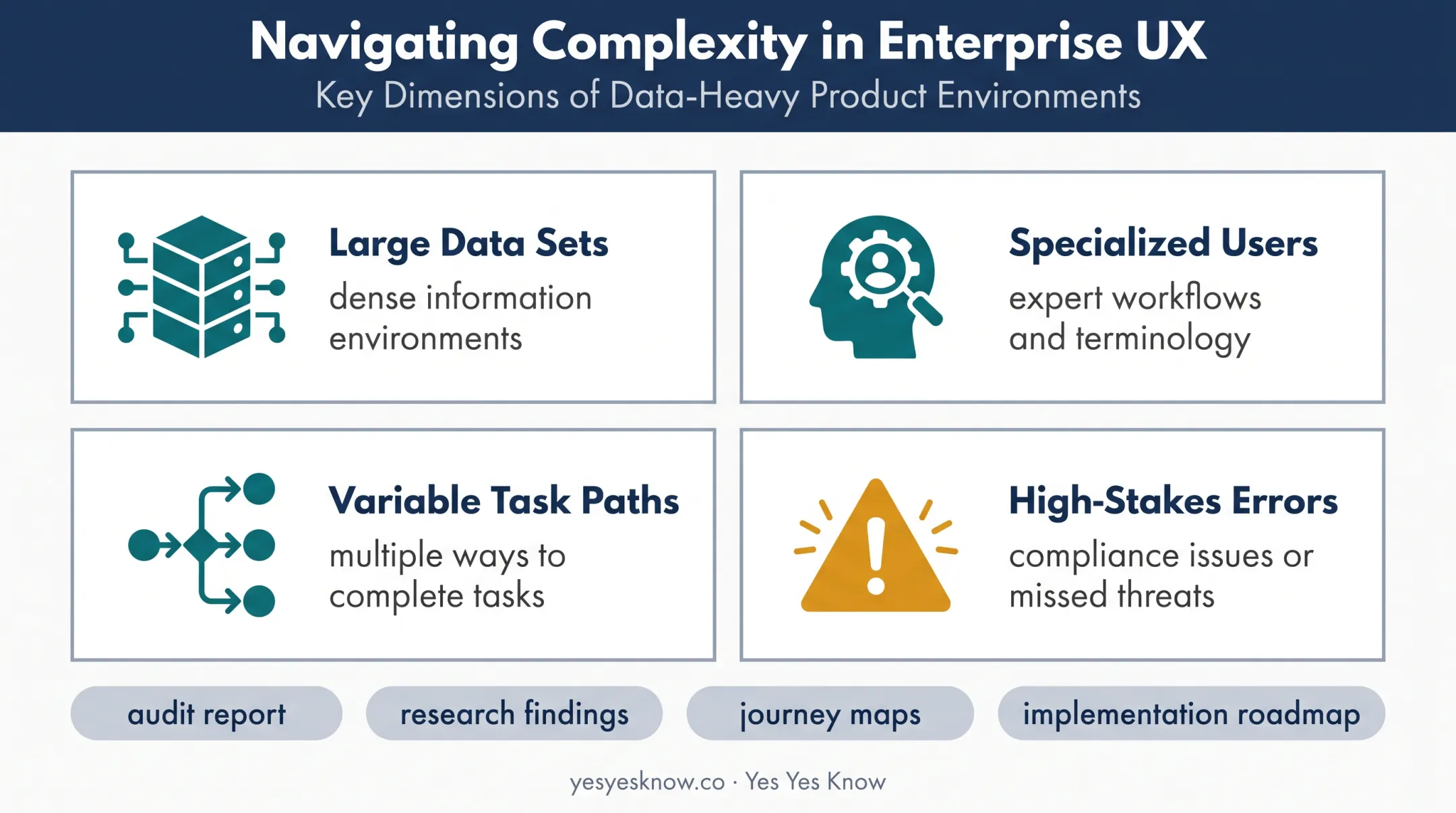 Navigating Complexity in Enterprise UX
Key Dimensions of Data-Heavy Product Environments

Large Data Sets
dense information environments

Specialized Users
expert workflows and terminology

Variable Task Paths
multiple ways to complete tasks

High-Stakes Errors
compliance issues or missed threats

audit report

research findings

journey maps

implementation roadmap

yesyesknow.co · Yes Yes Know